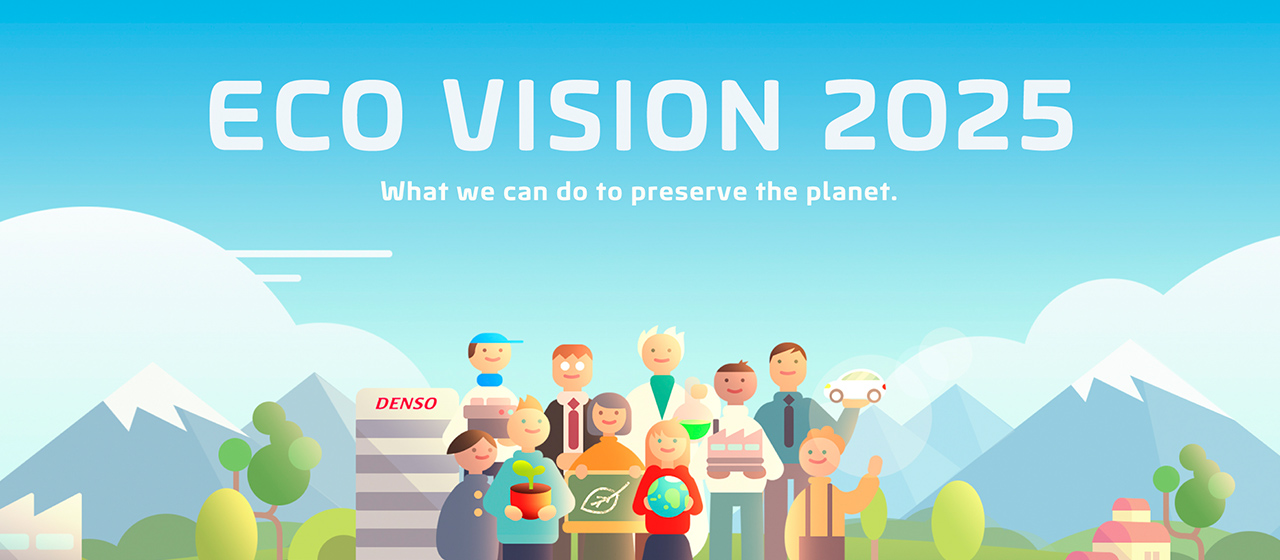 ECO VISION 2025

What we can do to preserve the planet.

DENSO